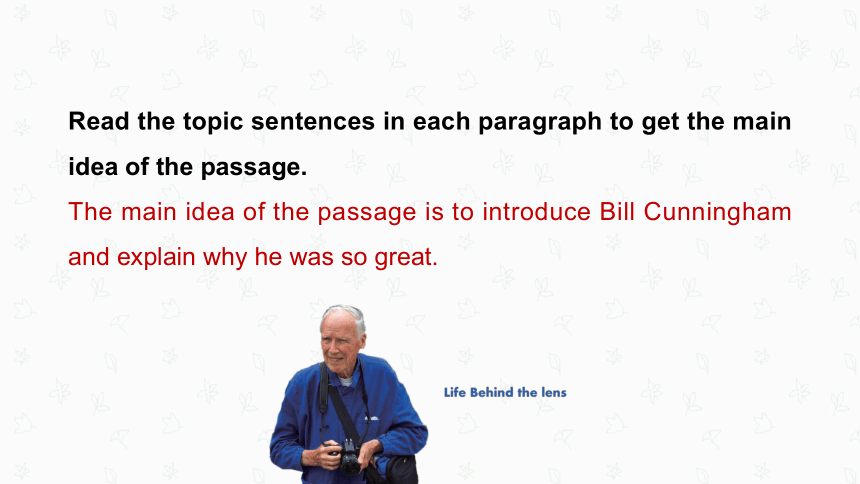 Read the topic sentences in each paragraph to get the main idea of the passage.

The main idea of the passage is to introduce Bill Cunningham and explain why he was so great.

Life Behind the lens